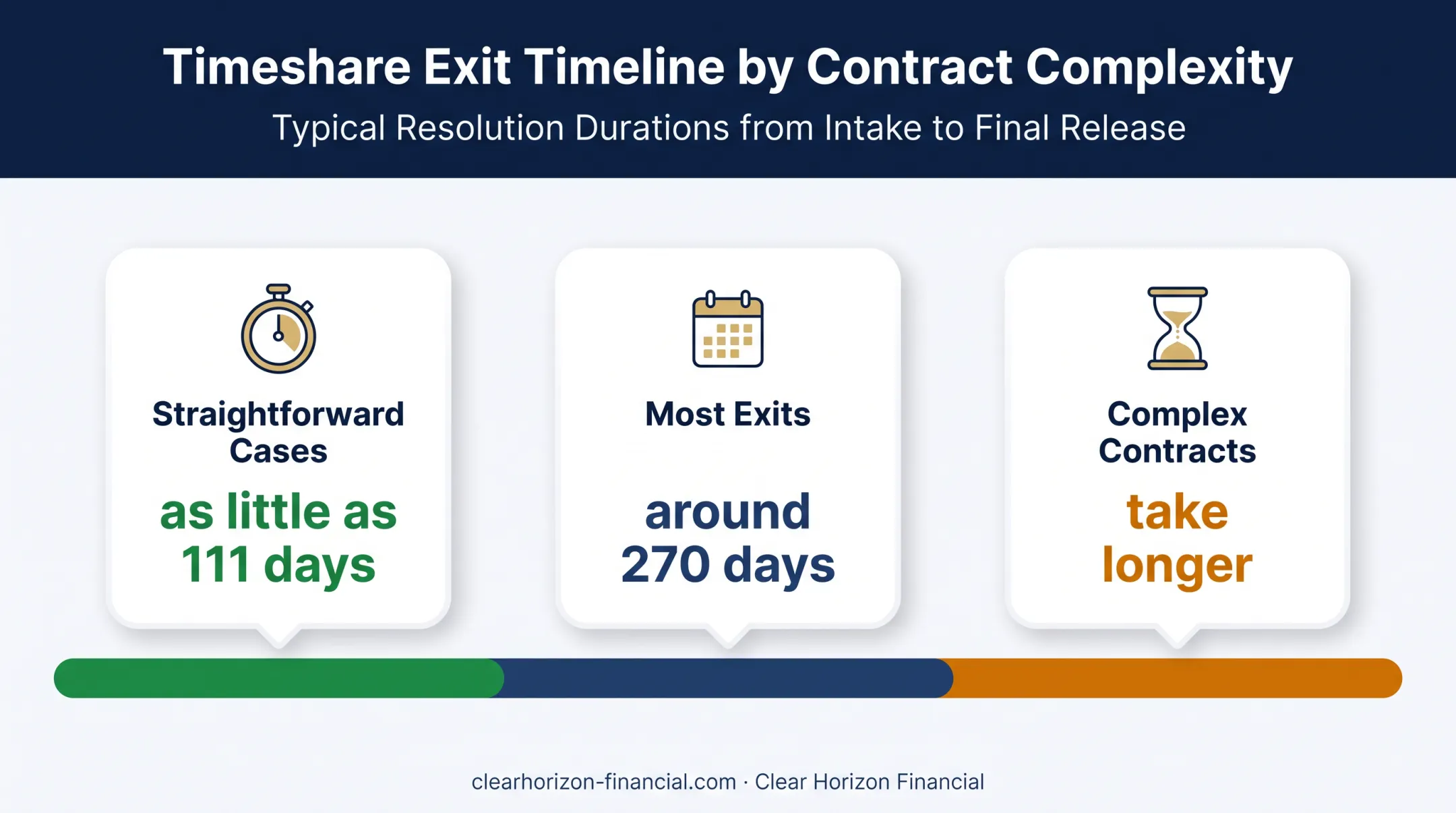 Timeshare Exit Timeline by Contract Complexity

Typical Resolution Durations from Intake to Final Release

Straightforward Cases

as little as 111 days

Most Exits

around 270 days

Complex Contracts

take longer

clearhorizon-financial.com · Clear Horizon Financial